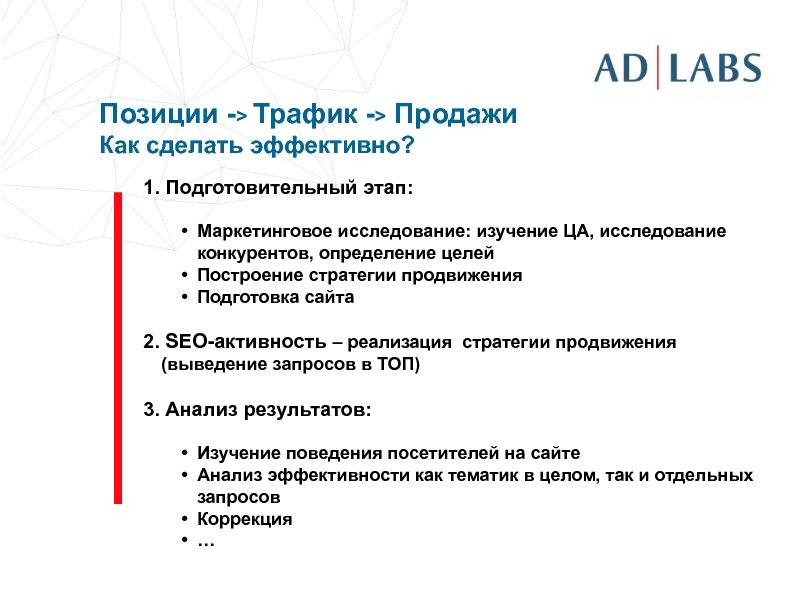 AD|LABS

Позиции -> Трафик -> Продажи
Как сделать эффективно?

1. Подготовительный этап:

• Маркетинговое исследование: изучение ЦА, исследование конкурентов, определение целей
• Построение стратегии продвижения
• Подготовка сайта

2. SEO-активность – реализация стратегии продвижения (выведение запросов в ТОП)

3. Анализ результатов:

• Изучение поведения посетителей на сайте
• Анализ эффективности как тематик в целом, так и отдельных запросов
• Коррекция
• …